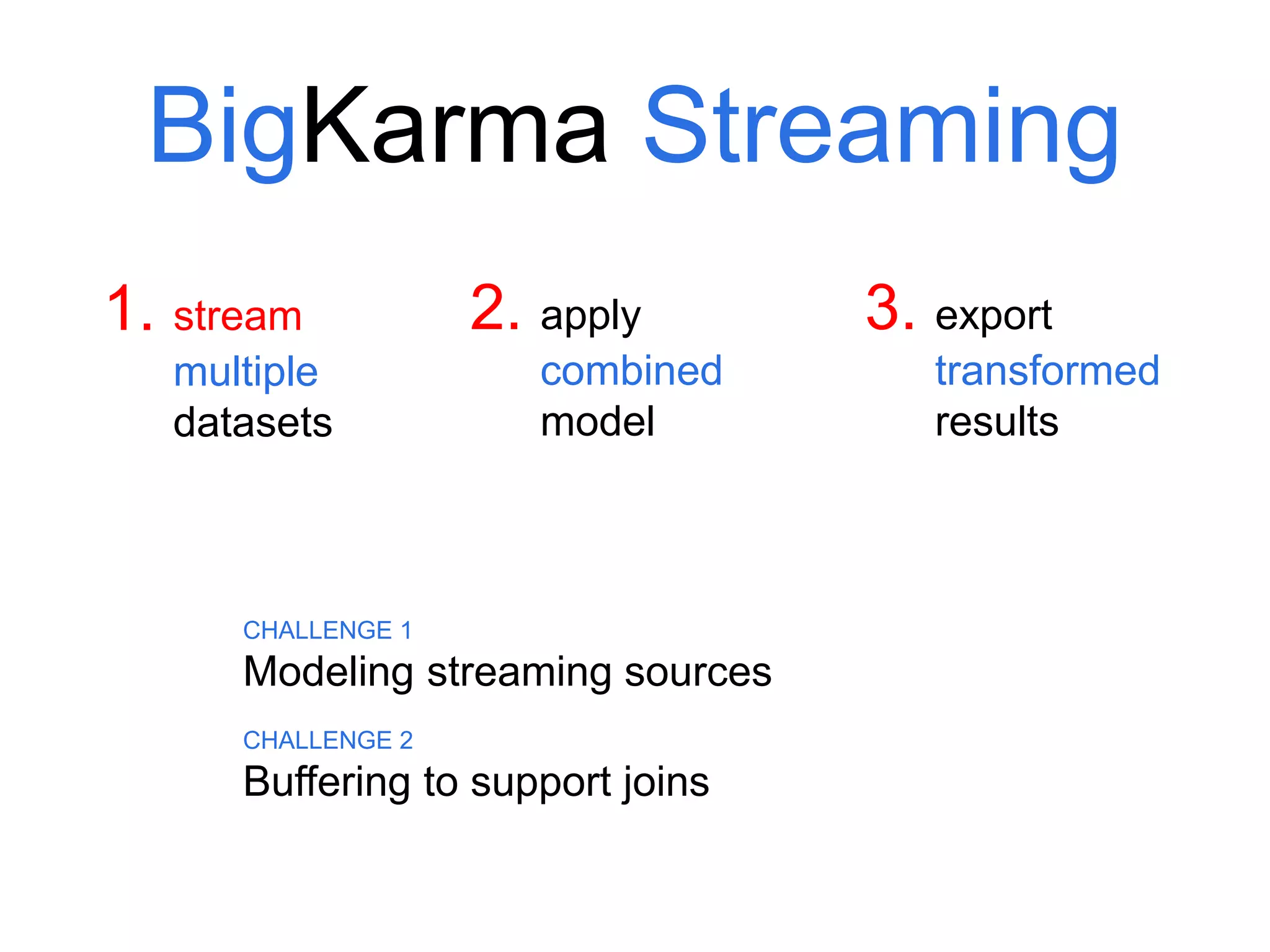 BigKarma Streaming

1. stream multiple datasets

2. apply combined model

3. export transformed results

CHALLENGE 1
Modeling streaming sources

CHALLENGE 2
Buffering to support joins